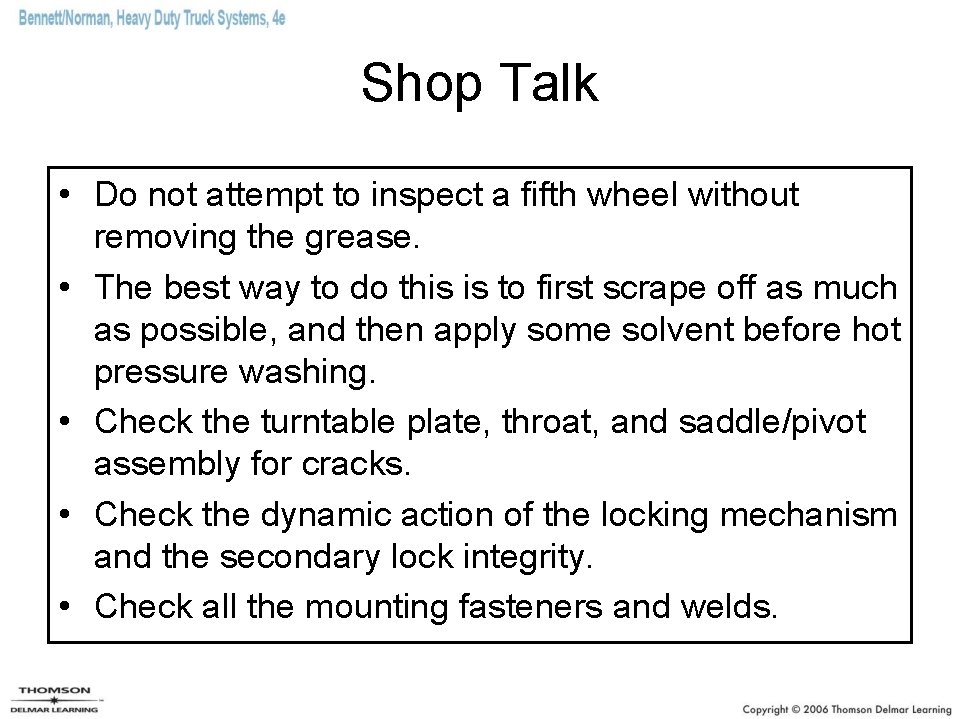 Bennett/Norman, Heavy Duty Truck Systems, 4e

Shop Talk

• Do not attempt to inspect a fifth wheel without removing the grease.
• The best way to do this is to first scrape off as much as possible, and then apply some solvent before hot pressure washing.
• Check the turntable plate, throat, and saddle/pivot assembly for cracks.
• Check the dynamic action of the locking mechanism and the secondary lock integrity.
• Check all the mounting fasteners and welds.

THOMSON
DELMAR LEARNING

Copyright © 2006 Thomson Delmar Learning